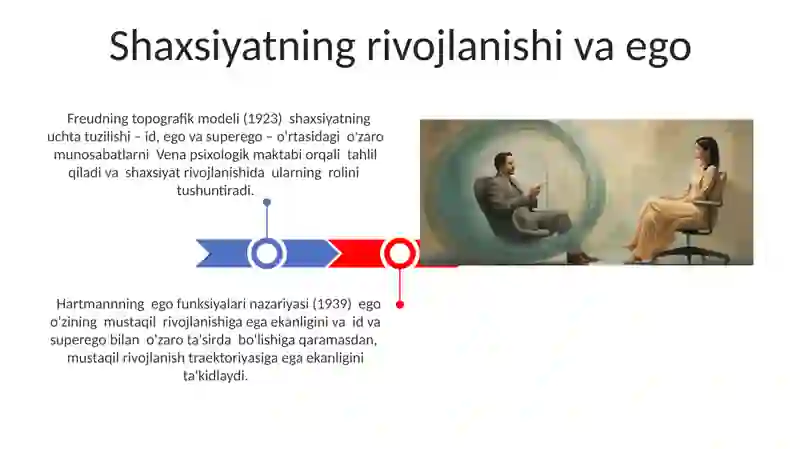 Shaxsiyatning rivojlanishi va ego

Freudning topografik modeli (1923) shaxsiyatning uchta tuzilishi – id, ego va superego – o'rtasidagi o'zaro munosabatlarni Vena psixologik maktabi orqali tahlil qiladi va shaxsiyat rivojlanishida ularning rolini tushuntiradi.

Hartmannning ego funksiyalari nazariyasi (1939) ego o'zining mustaqil rivojlanishiga ega ekanligini va id va superego bilan o'zaro ta'sirda bo'lishiga qaramasdan, mustaqil rivojlanish traektoriyasiga ega ekanligini ta'kidlaydi.